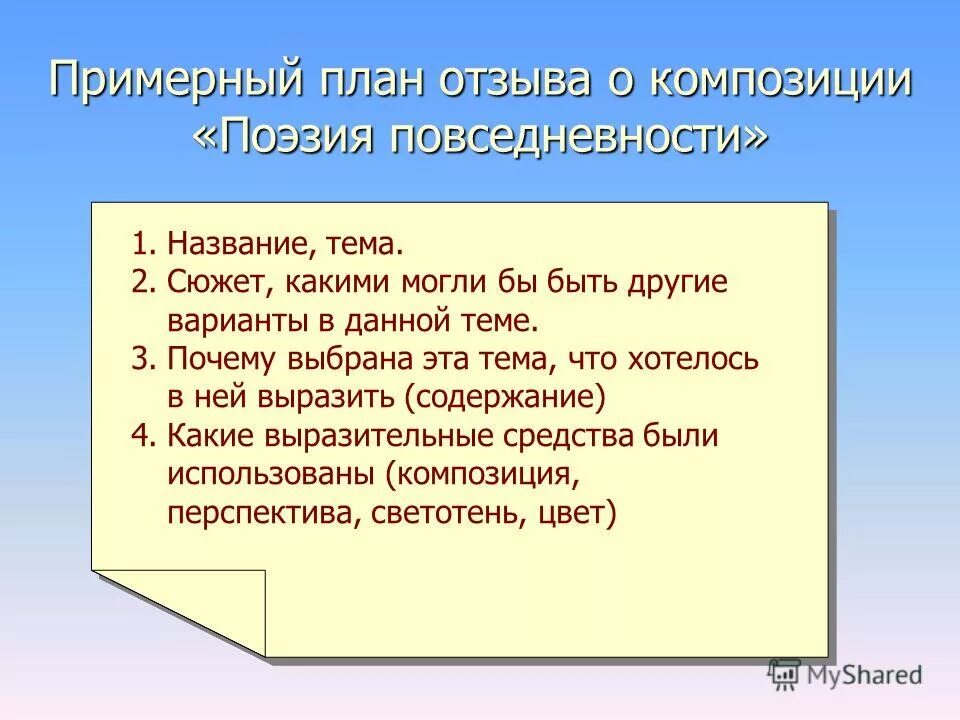 Примерный план отзыва о композиции «Поэзия повседневности»

1. Название, тема.
2. Сюжет, какими могли бы быть другие варианты в данной теме.
3. Почему выбрана эта тема, что хотелось в ней выразить (содержание)
4. Какие выразительные средства были использованы (композиция, перспектива, светотень, цвет)

MyShared